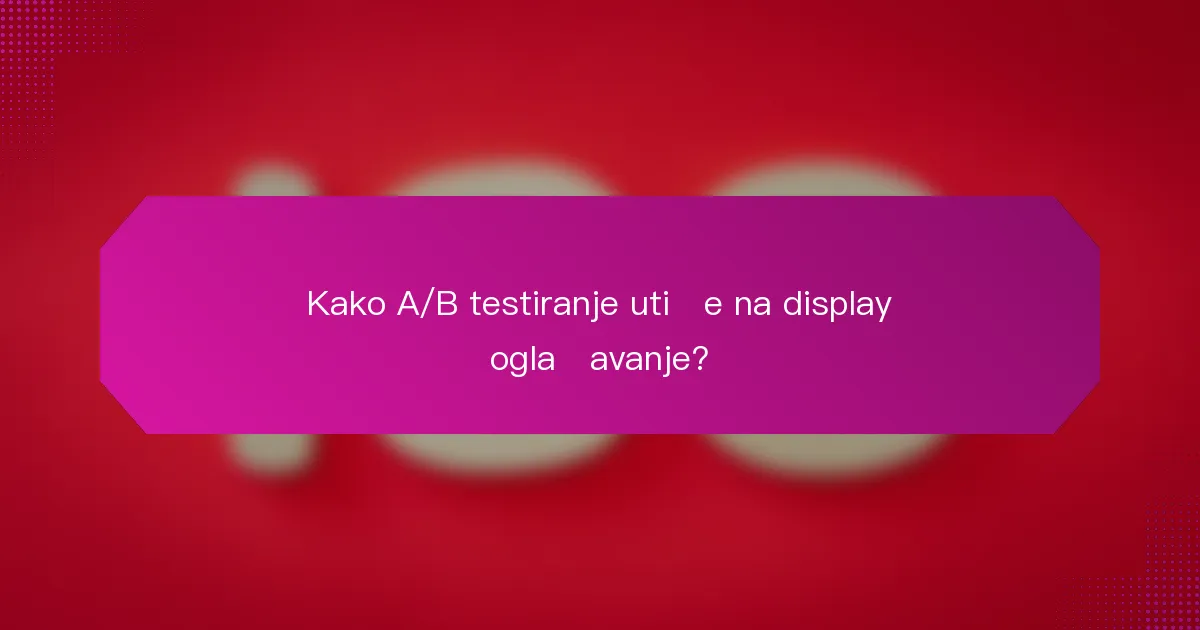 Kako A/B testiranje uti e na display ogla avanje?